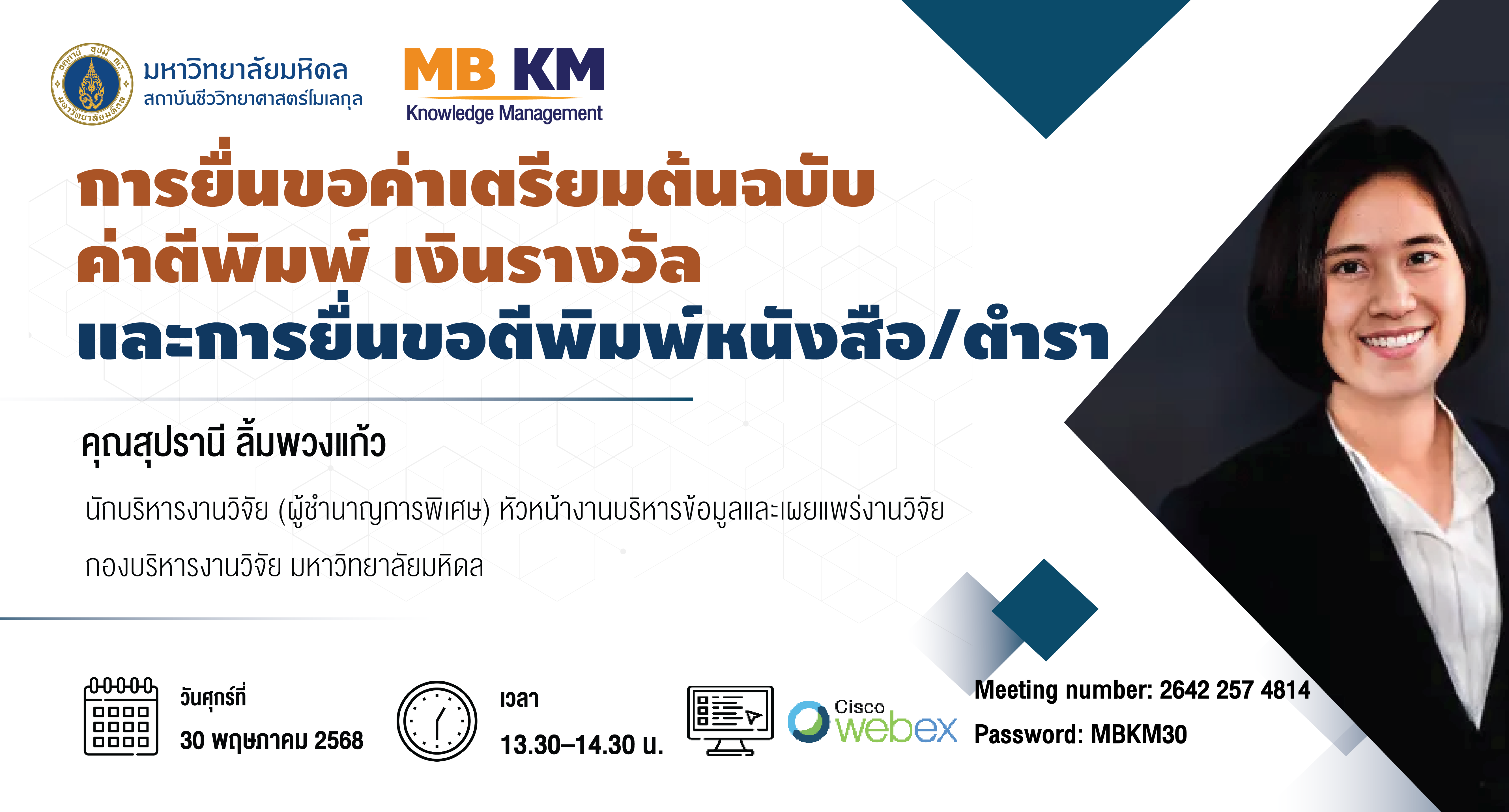 มหาวิทยาลัยมหิดล
สถาบันชีววิทยาศาสตร์โมเลกุล

MB KM
Knowledge Management

การยื่นขอค่าเตรียมต้นฉบับ ค่าตีพิมพ์ เงินรางวัล และการยื่นขอตีพิมพ์หนังสือ/ตำรา

คุณสุปรานี ลิ้มพวงแก้ว

นักบริหารงานวิจัย (ผู้ชำนาญการพิเศษ) หัวหน้างานบริหารข้อมูลและเผยแพร่งานวิจัย

กองบริหารงานวิจัย มหาวิทยาลัยมหิดล

วันศุกร์ที่
30 พฤษภาคม 2568

เวลา
13.30–14.30 น.

Cisco webex

Meeting number: 2642 257 4814
Password: MBKM30